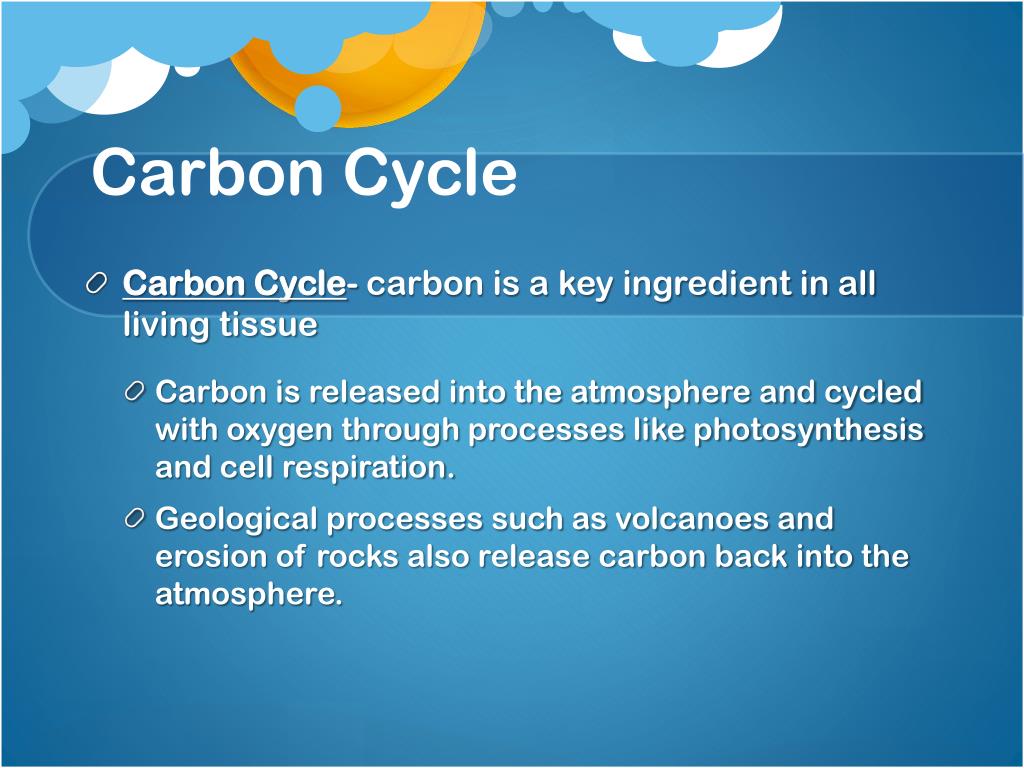 Carbon Cycle

Carbon Cycle- carbon is a key ingredient in all living tissue

Carbon is released into the atmosphere and cycled with oxygen through processes like photosynthesis and cell respiration.

Geological processes such as volcanoes and erosion of rocks also release carbon back into the atmosphere.